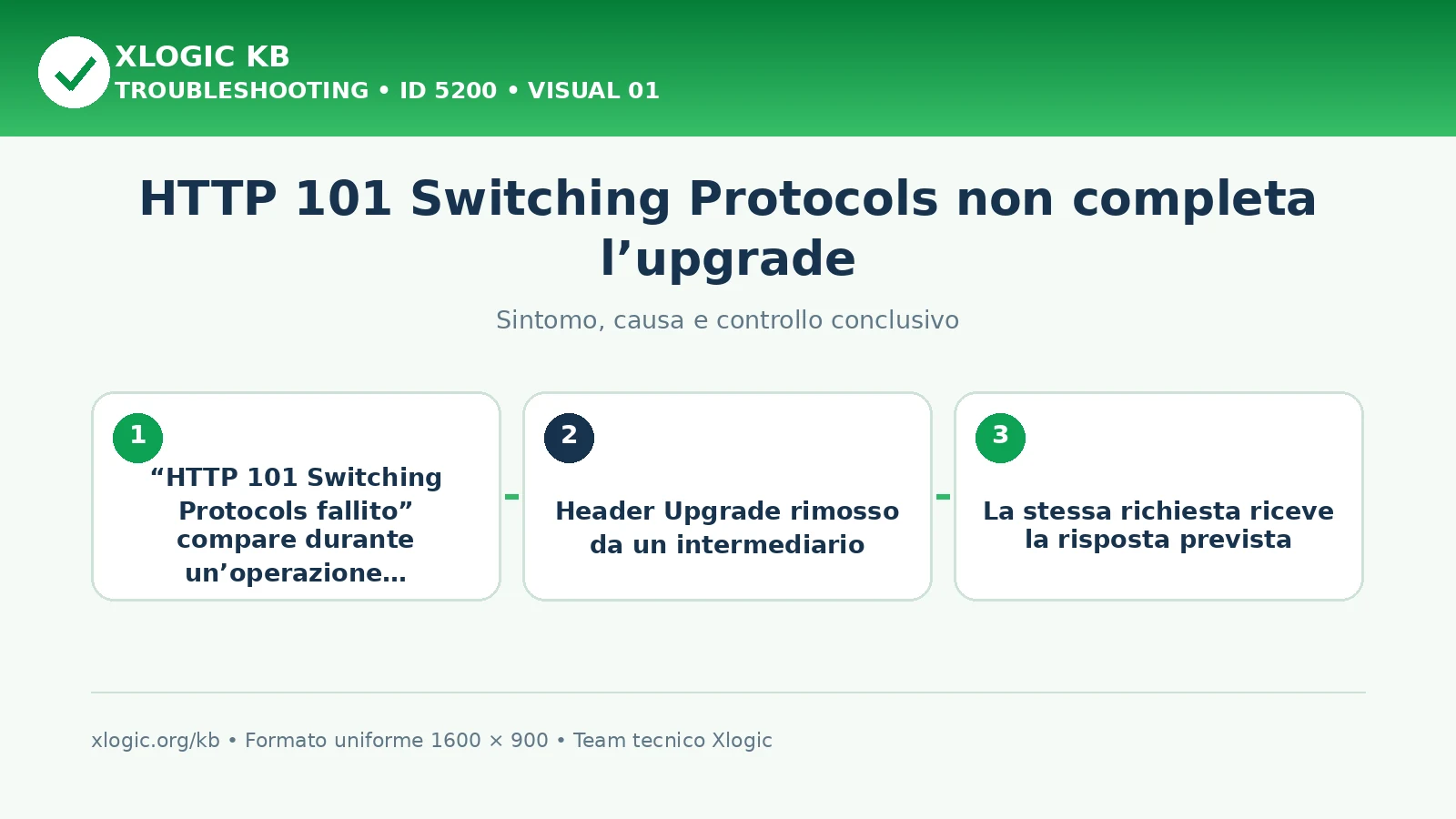 XLOGIC KB
TROUBLESHOOTING • ID 5200 • VISUAL 01

HTTP 101 Switching Protocols non completa l’upgrade

Sintomo, causa e controllo conclusivo

1
“HTTP 101 Switching Protocols fallito” compare durante un’operazione…

2
Header Upgrade rimosso da un intermediario

3
La stessa richiesta riceve la risposta prevista

xlogic.org/kb • Formato uniforme 1600 × 900 • Team tecnico Xlogic